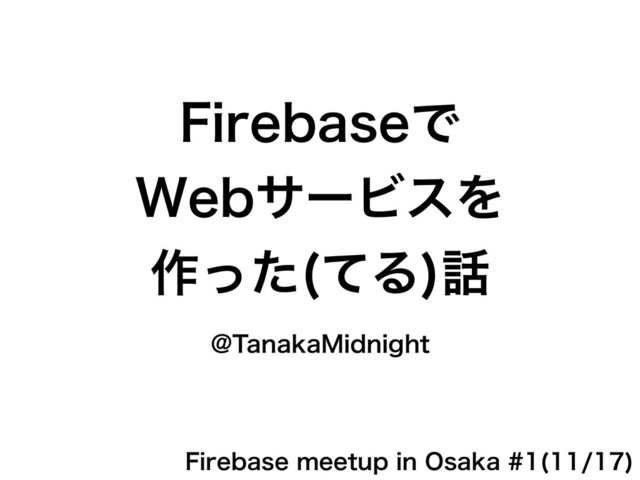 Firebaseで
Webサービスを
作った(てる)話

@TanakaMidnight

Firebase meetup in Osaka #1(11/17)